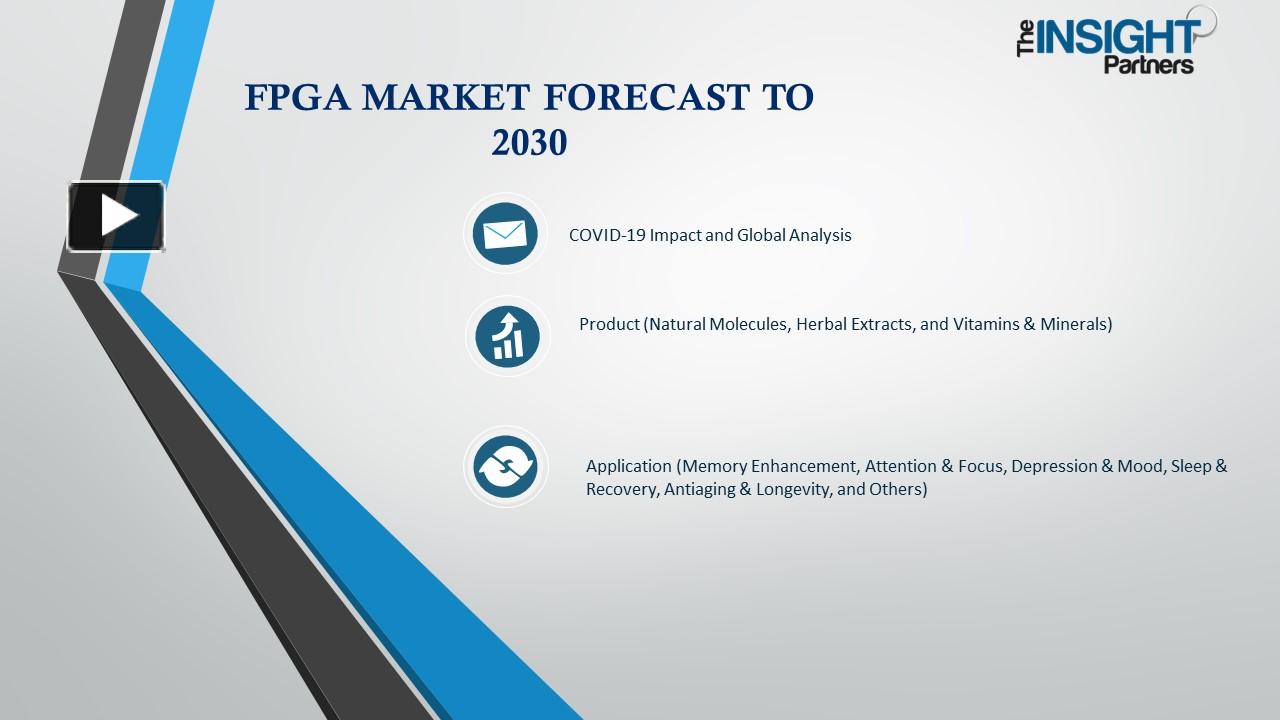 The INSIGHT Partners

FPGA MARKET FORECAST TO 2030

COVID-19 Impact and Global Analysis

Product (Natural Molecules, Herbal Extracts, and Vitamins & Minerals)

Application (Memory Enhancement, Attention & Focus, Depression & Mood, Sleep & Recovery, Antiaging & Longevity, and Others)